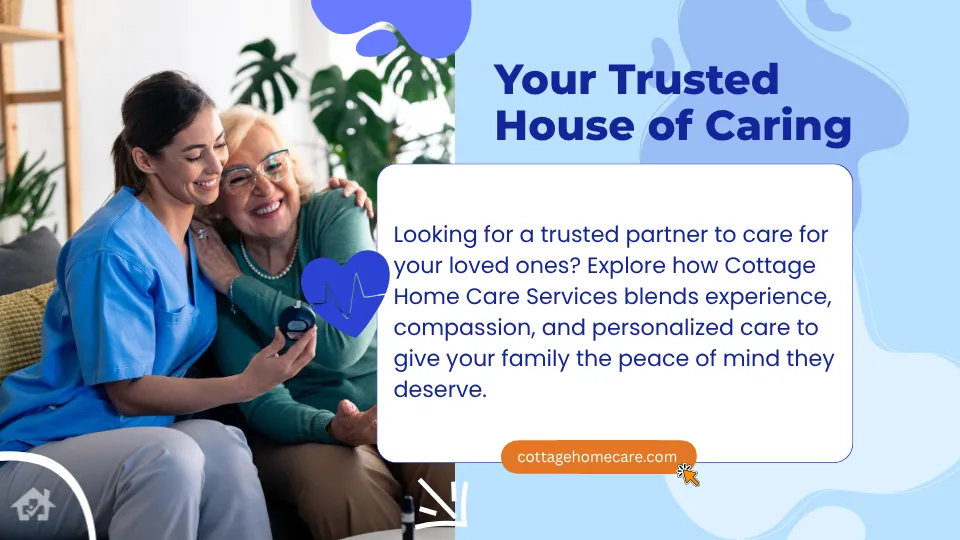 Your Trusted House of Caring

Looking for a trusted partner to care for your loved ones? Explore how Cottage Home Care Services blends experience, compassion, and personalized care to give your family the peace of mind they deserve.

cottagehomecare.com